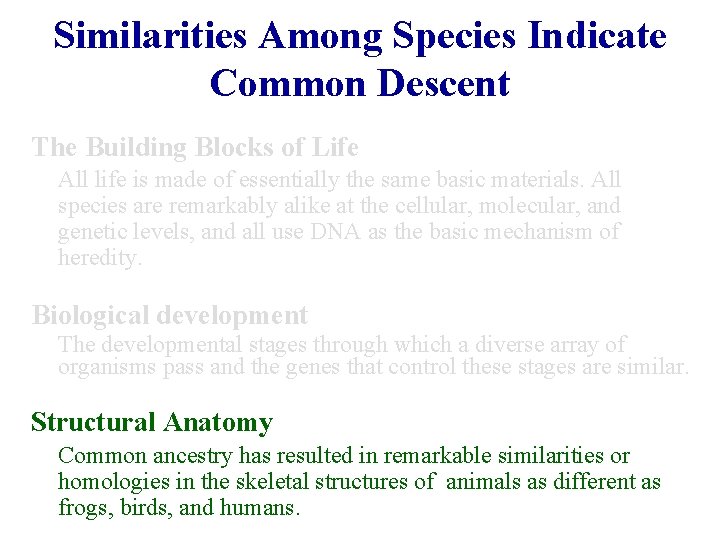 Similarities Among Species Indicate Common Descent

The Building Blocks of Life

All life is made of essentially the same basic materials. All species are remarkably alike at the cellular, molecular, and genetic levels, and all use DNA as the basic mechanism of heredity.

Biological development

The developmental stages through which a diverse array of organisms pass and the genes that control these stages are similar.

Structural Anatomy

Common ancestry has resulted in remarkable similarities or homologies in the skeletal structures of animals as different as frogs, birds, and humans.